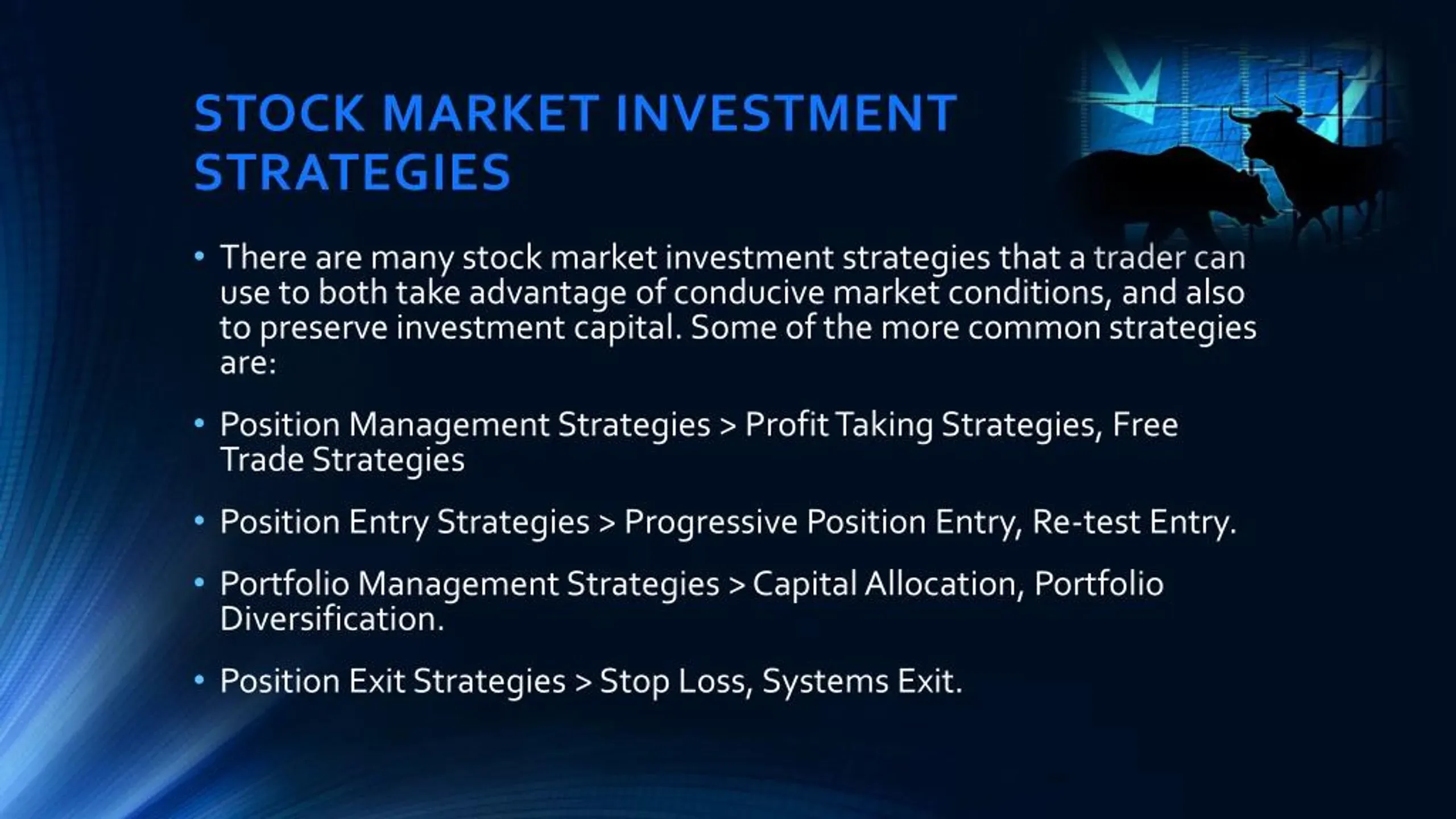 STOCK MARKET INVESTMENT STRATEGIES

• There are many stock market investment strategies that a trader can use to both take advantage of conducive market conditions, and also to preserve investment capital. Some of the more common strategies are:

• Position Management Strategies > Profit Taking Strategies, Free Trade Strategies

• Position Entry Strategies > Progressive Position Entry, Re-test Entry.

• Portfolio Management Strategies > Capital Allocation, Portfolio Diversification.

• Position Exit Strategies > Stop Loss, Systems Exit.